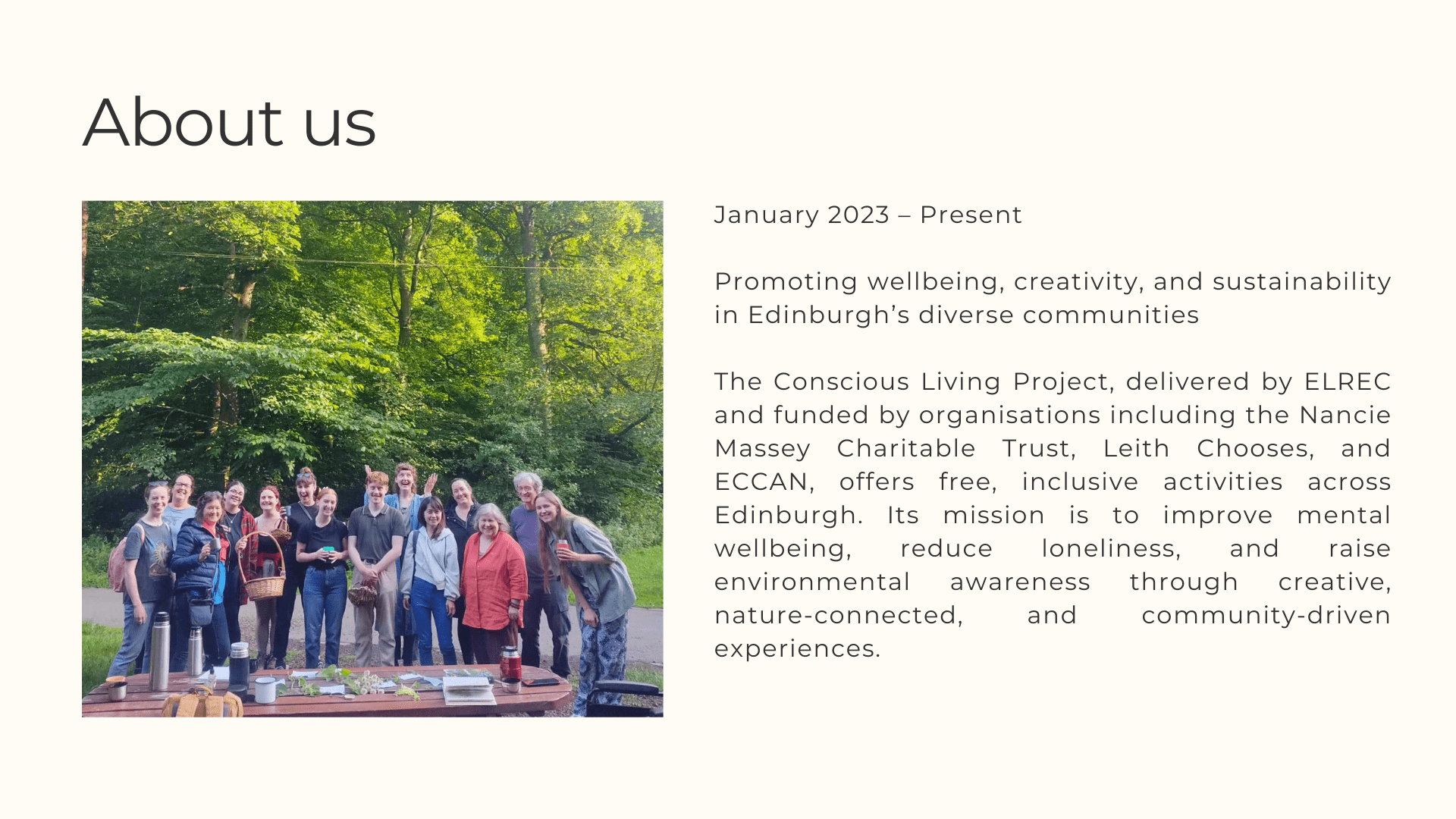 About us

January 2023 – Present

Promoting wellbeing, creativity, and sustainability in Edinburgh’s diverse communities

The Conscious Living Project, delivered by ELREC and funded by organisations including the Nancie Massey Charitable Trust, Leith Chooses, and ECCAN, offers free, inclusive activities across Edinburgh. Its mission is to improve mental wellbeing, reduce loneliness, and raise environmental awareness through creative, nature-connected, and community-driven experiences.